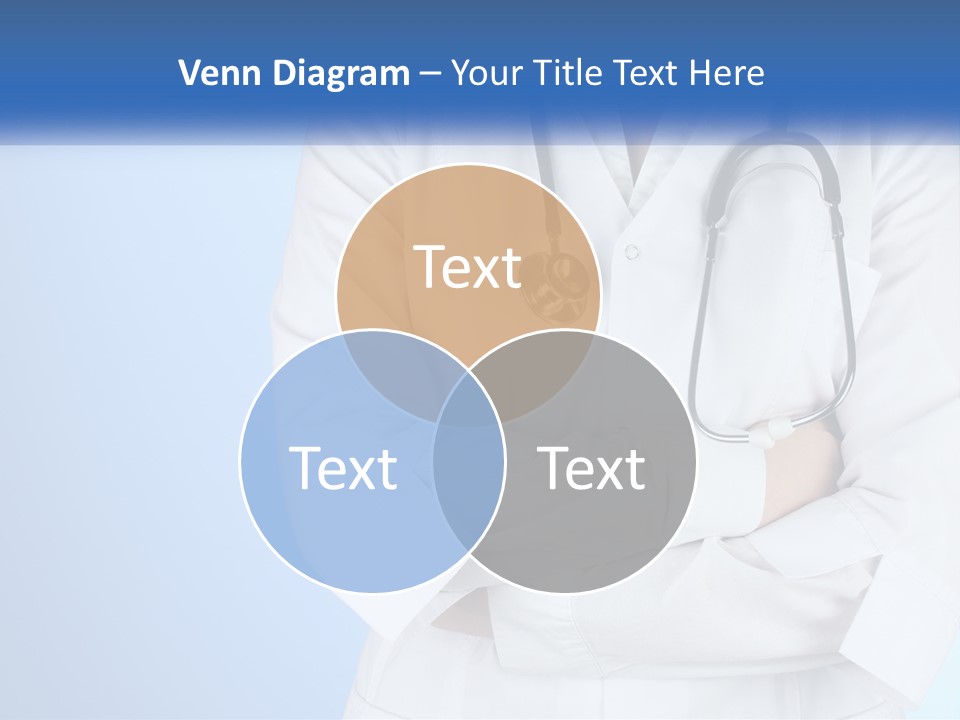 Venn Diagram – Your Title Text Here

Text

Text

Text